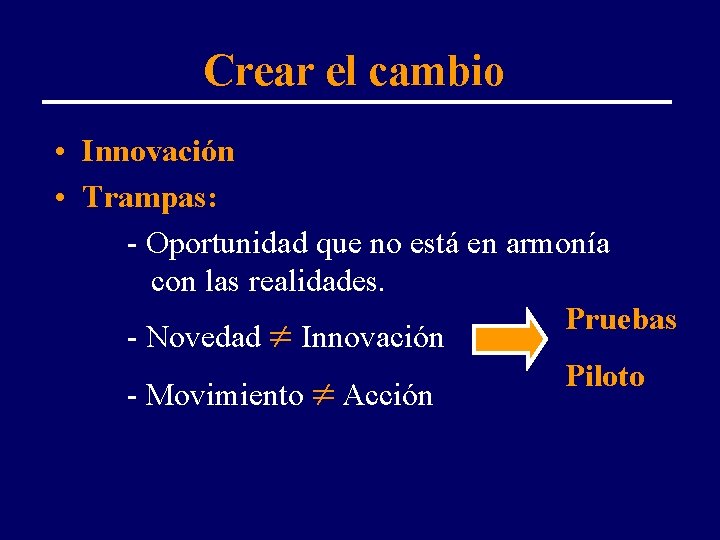 Crear el cambio

• Innovación
• Trampas:

- Oportunidad que no está en armonía con las realidades.

- Novedad $\neq$ Innovación

- Movimiento $\neq$ Acción

Pruebas
Piloto